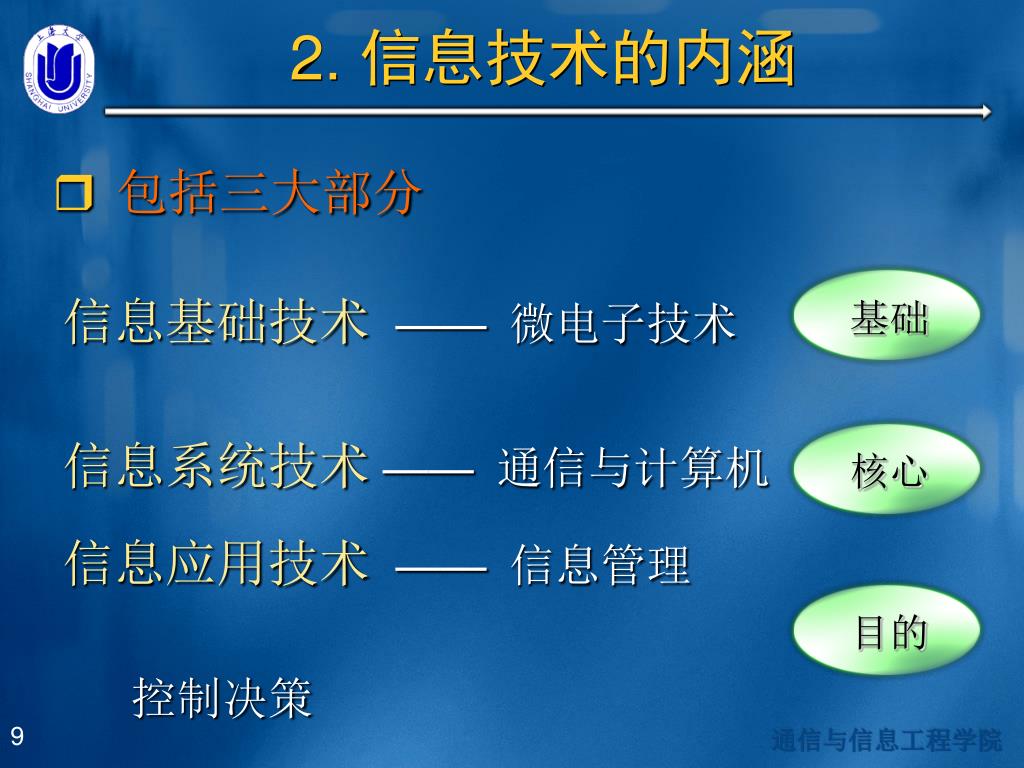 上海大学
SHANGHAI UNIVERSITY

2. 信息技术的内涵

包括三大部分

信息基础技术 —— 微电子技术

基础

信息系统技术 —— 通信与计算机

核心

信息应用技术 —— 信息管理

目的

控制决策

9

通信与信息工程学院